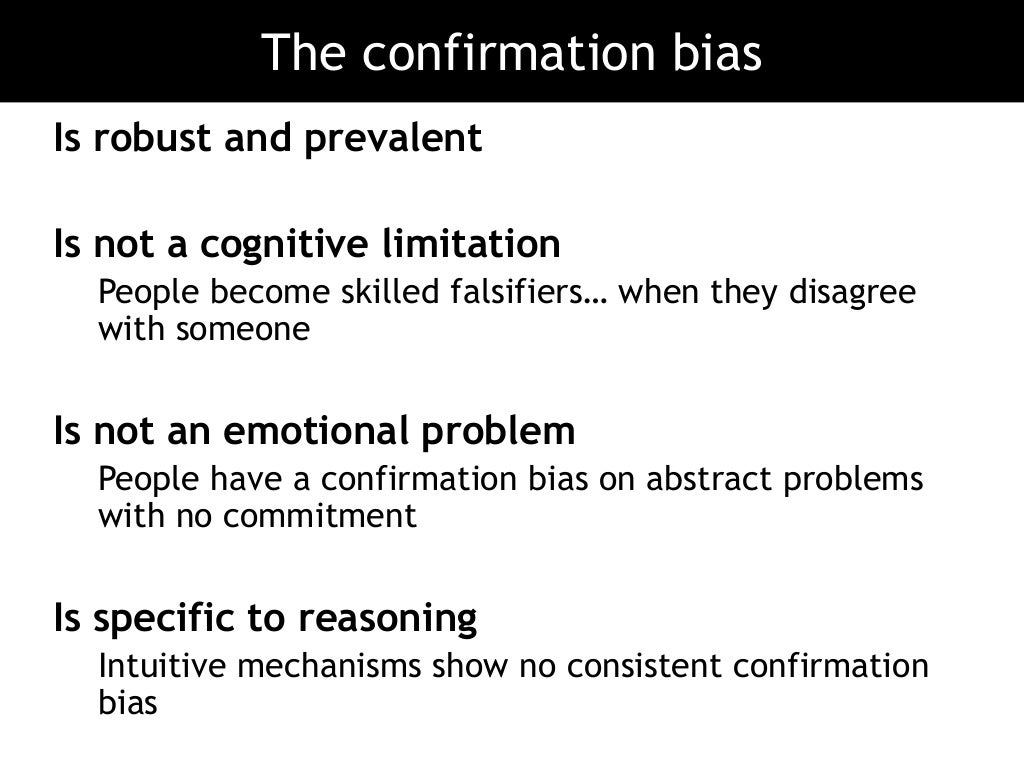 The confirmation bias

Is robust and prevalent

Is not a cognitive limitation

People become skilled falsifiers… when they disagree with someone

Is not an emotional problem

People have a confirmation bias on abstract problems with no commitment

Is specific to reasoning

Intuitive mechanisms show no consistent confirmation bias